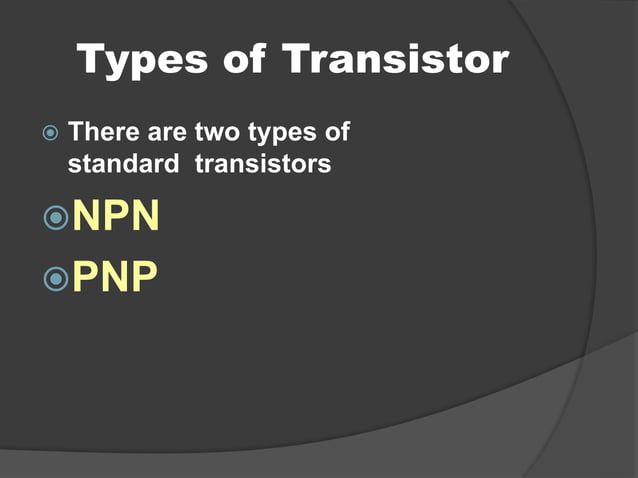 Types of Transistor

There are two types of standard transistors

NPN

PNP